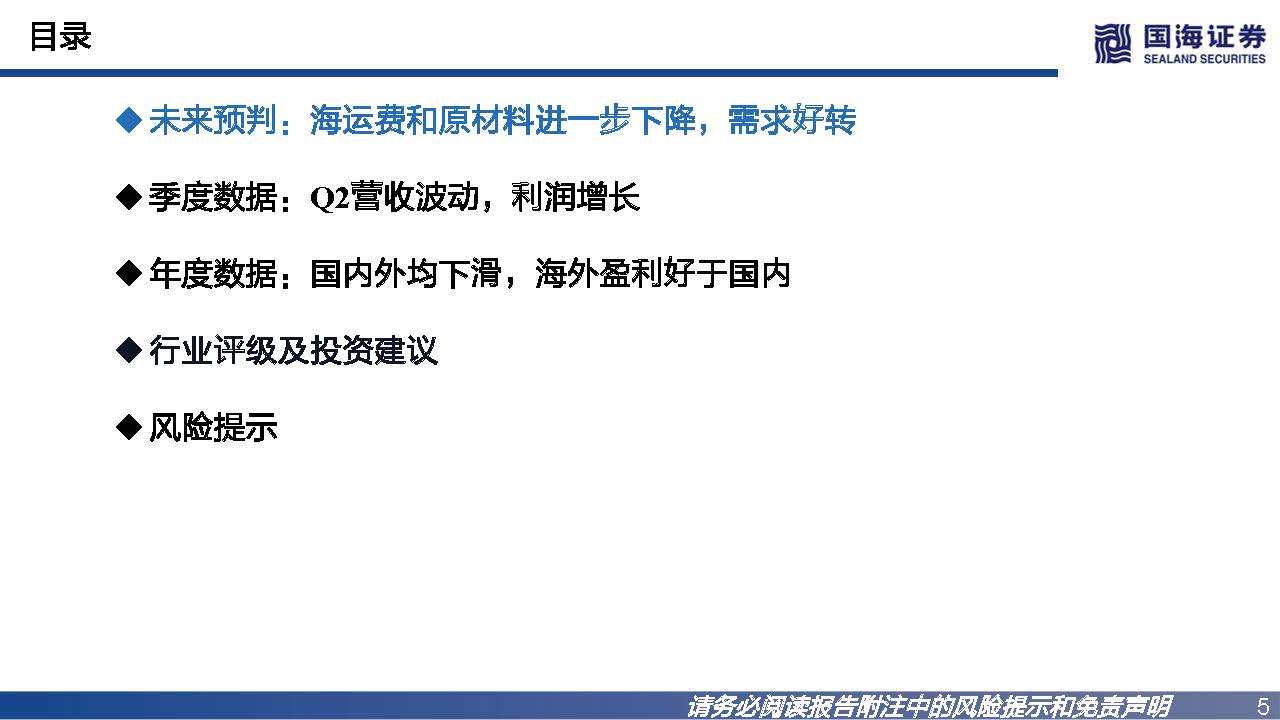 目录

国海证券
SEALAND SECURITIES

◆ 未来预判：海运费和原材料进一步下降，需求好转

◆ 季度数据：Q2营收波动，利润增长

◆ 年度数据：国内外均下滑，海外盈利好于国内

◆ 行业评级及投资建议

◆ 风险提示

请务必阅读报告附注中的风险提示和免责声明

5